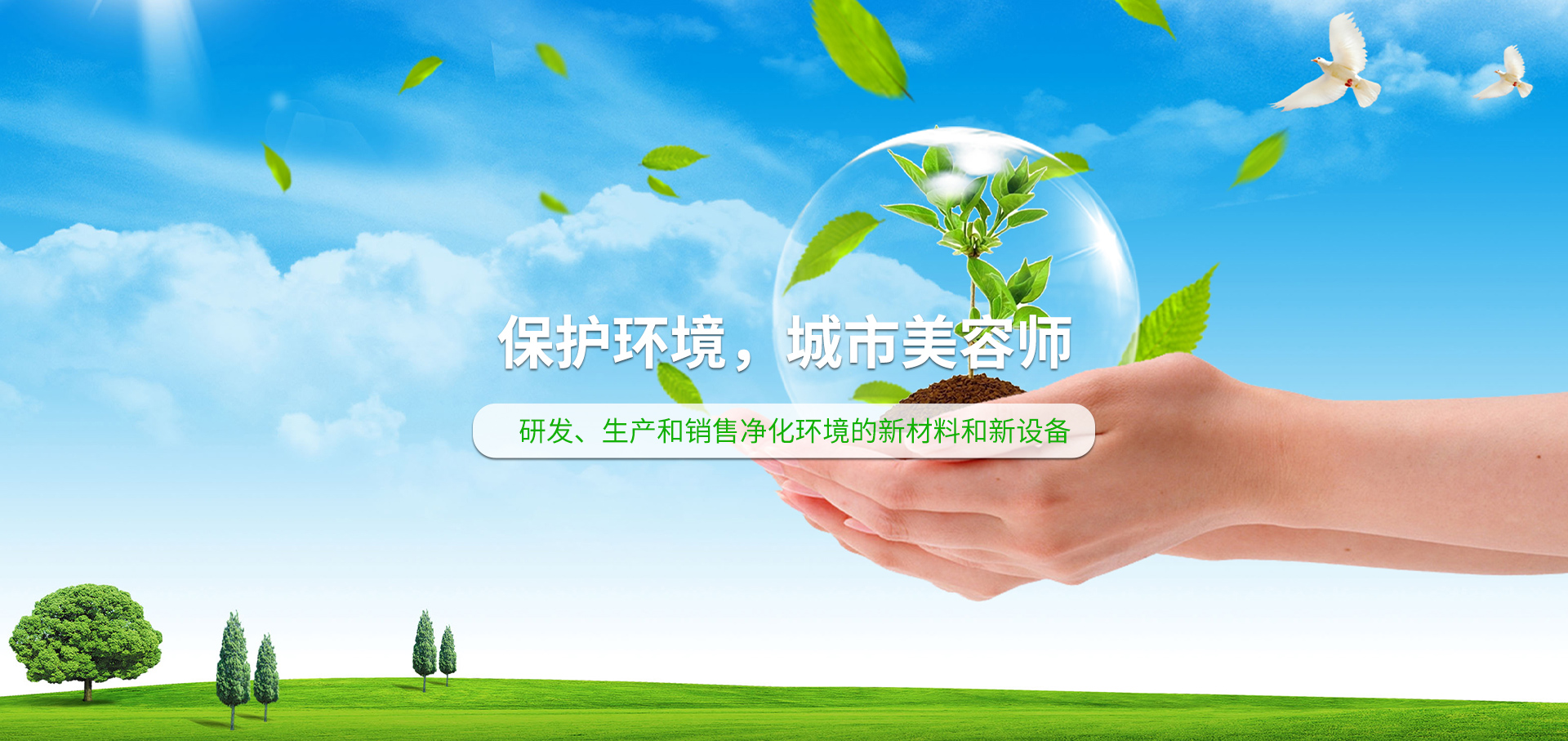 保护环境，城市美容师

研发、生产和销售净化环境的新材料和新设备